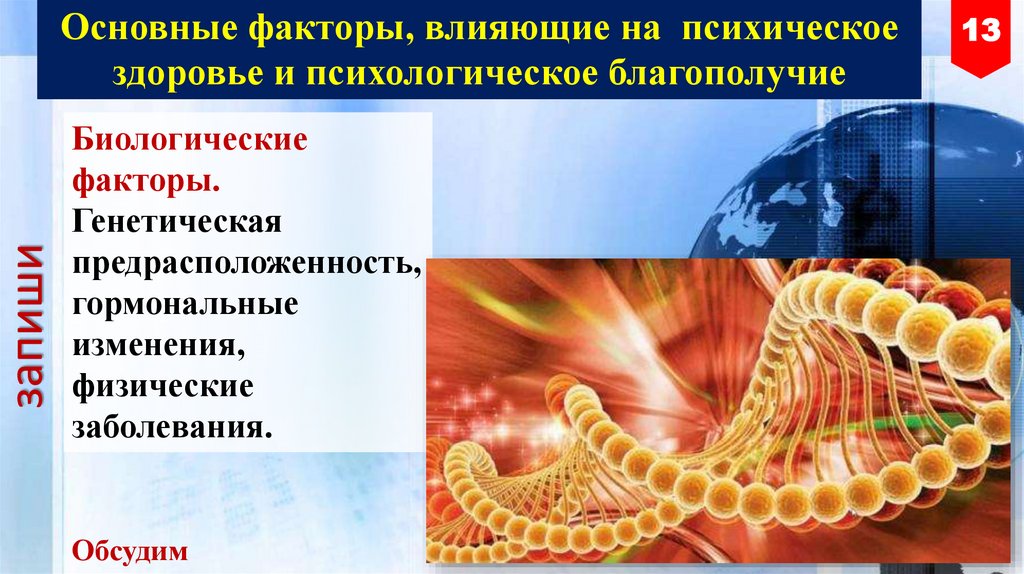 Основные факторы, влияющие на психическое здоровье и психологическое благополучие

13

запиши

Биологические факторы. Генетическая предрасположенность, гормональные изменения, физические заболевания.

Обсудим